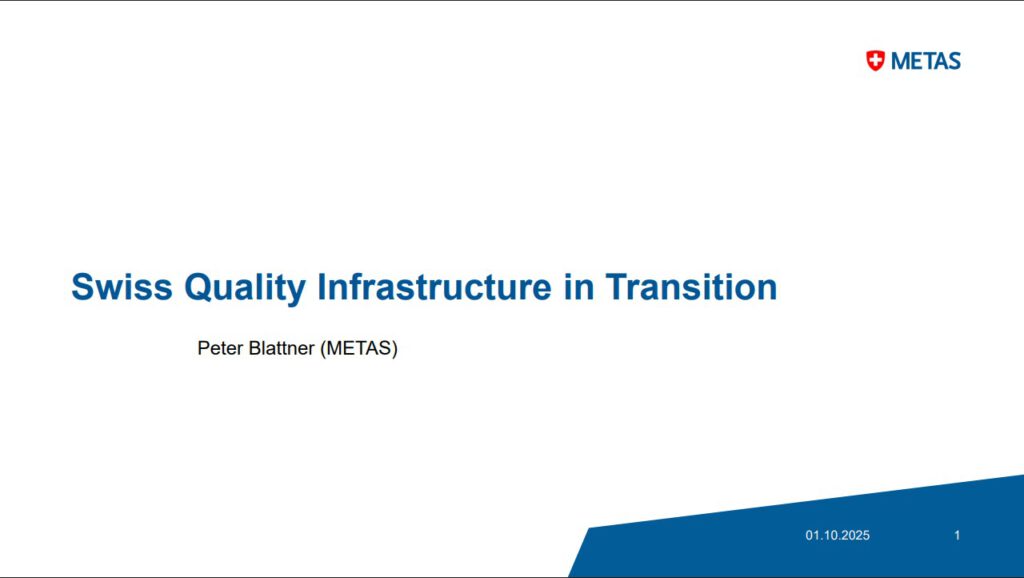 METAS

Swiss Quality Infrastructure in Transition

Peter Blattner (METAS)

01.10.2025

1